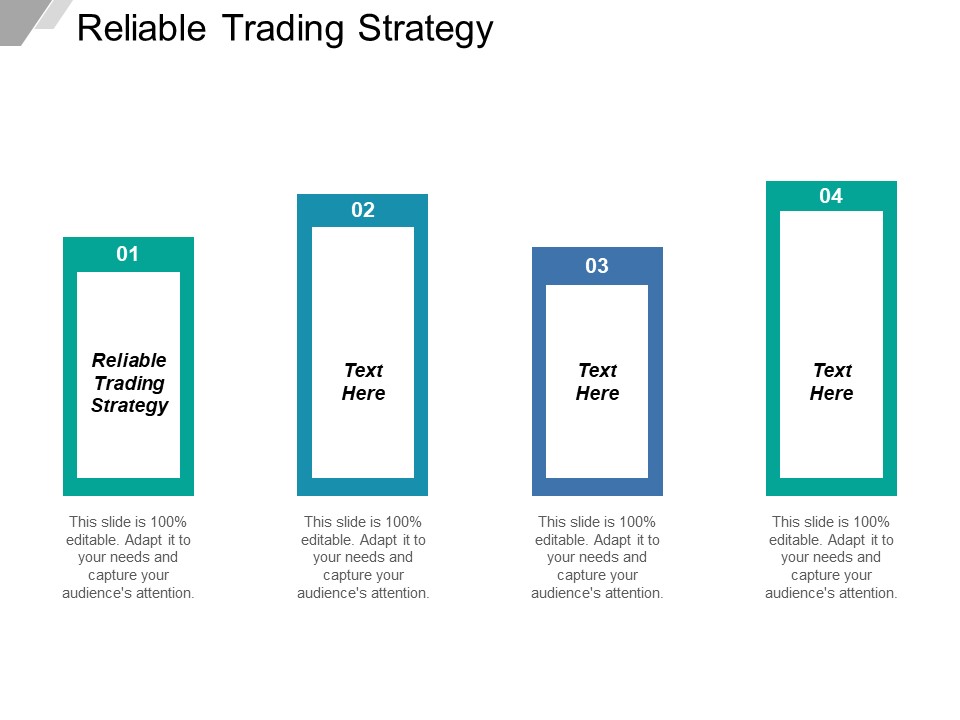 Reliable Trading Strategy

01

Reliable Trading Strategy

This slide is 100% editable. Adapt it to your needs and capture your audience's attention.

02

Text Here

This slide is 100% editable. Adapt it to your needs and capture your audience's attention.

03

Text Here

This slide is 100% editable. Adapt it to your needs and capture your audience's attention.

04

Text Here

This slide is 100% editable. Adapt it to your needs and capture your audience's attention.